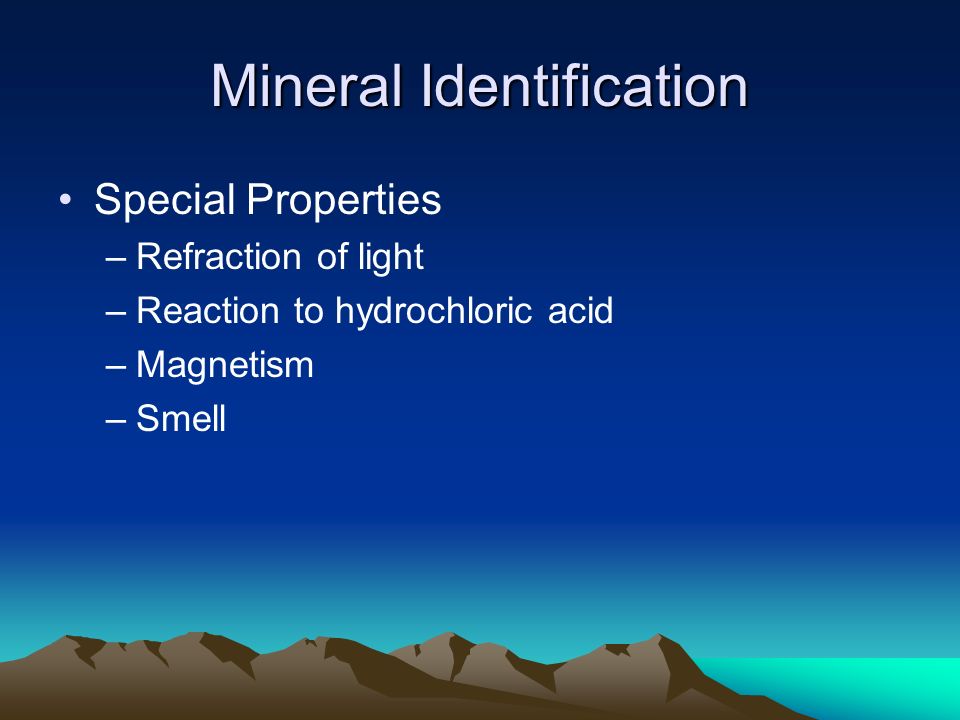 Mineral Identification

• Special Properties
– Refraction of light
– Reaction to hydrochloric acid
– Magnetism
– Smell